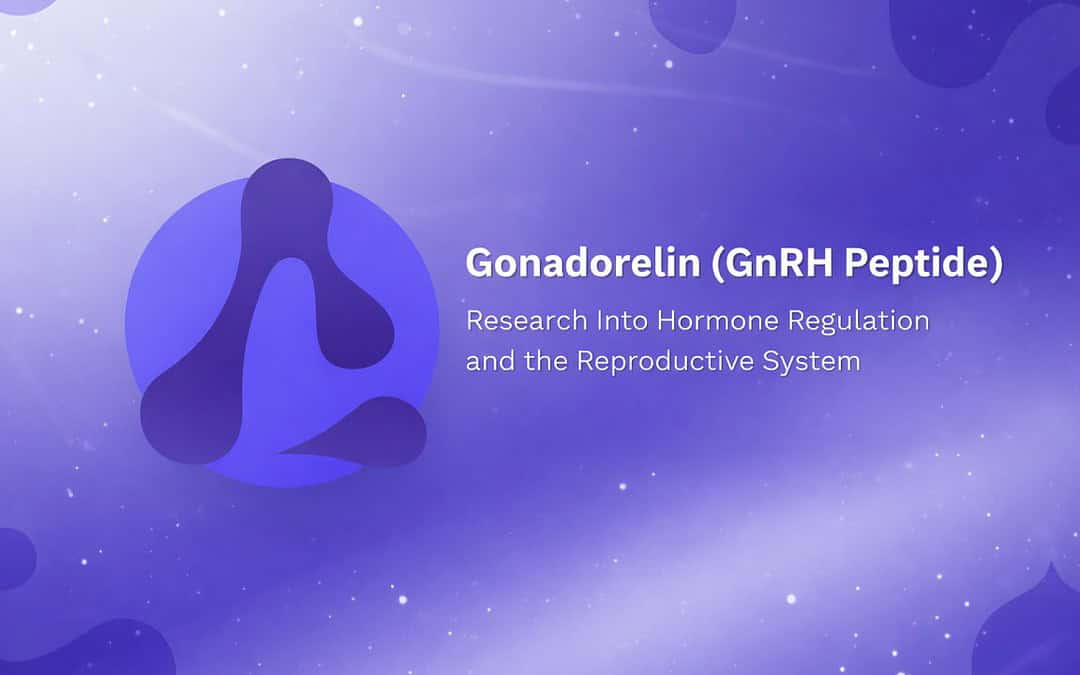 Gonadorelin (GnRH Peptide)

Research Into Hormone Regulation and the Reproductive System